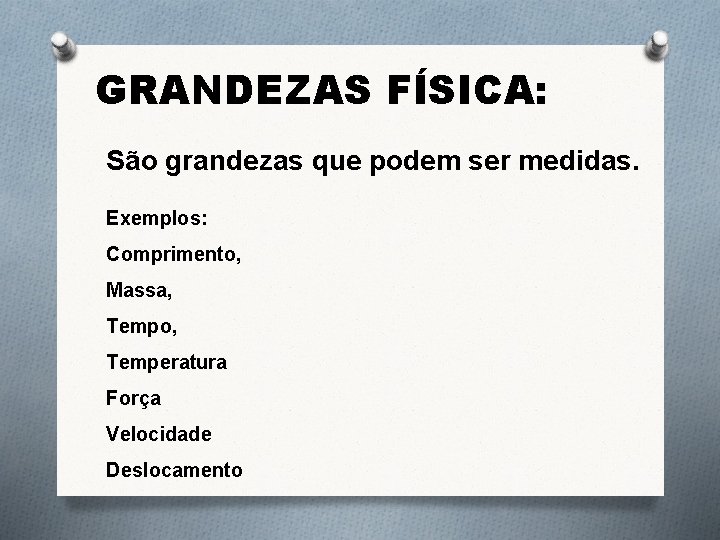 GRANDEZAS FÍSICA:

São grandezas que podem ser medidas.

Exemplos:

Comprimento,

Massa,

Tempo,

Temperatura

Força

Velocidade

Deslocamento